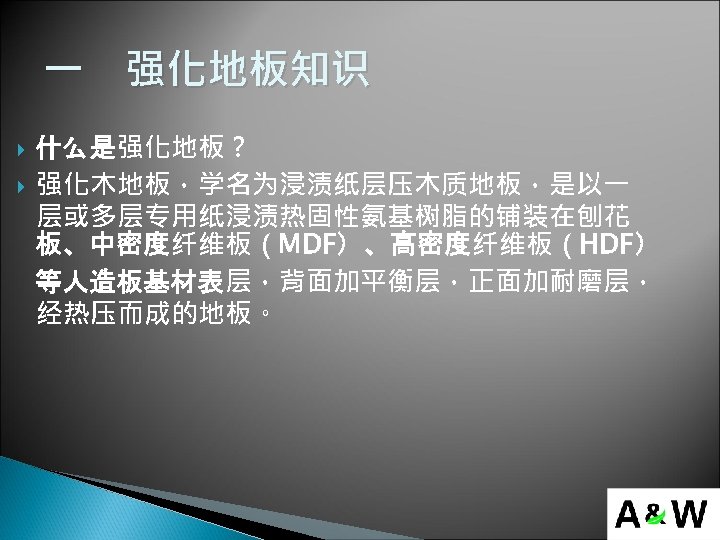 一　强化地板知识

什么是强化地板？

强化木地板，学名为浸渍纸层压木质地板，是以一层或多层专用纸浸渍热固性氨基树脂的铺装在刨花板、中密度纤维板（MDF）、高密度纤维板（HDF）等人造板基材表层，背面加平衡层，正面加耐磨层，经热压而成的地板。

A&W